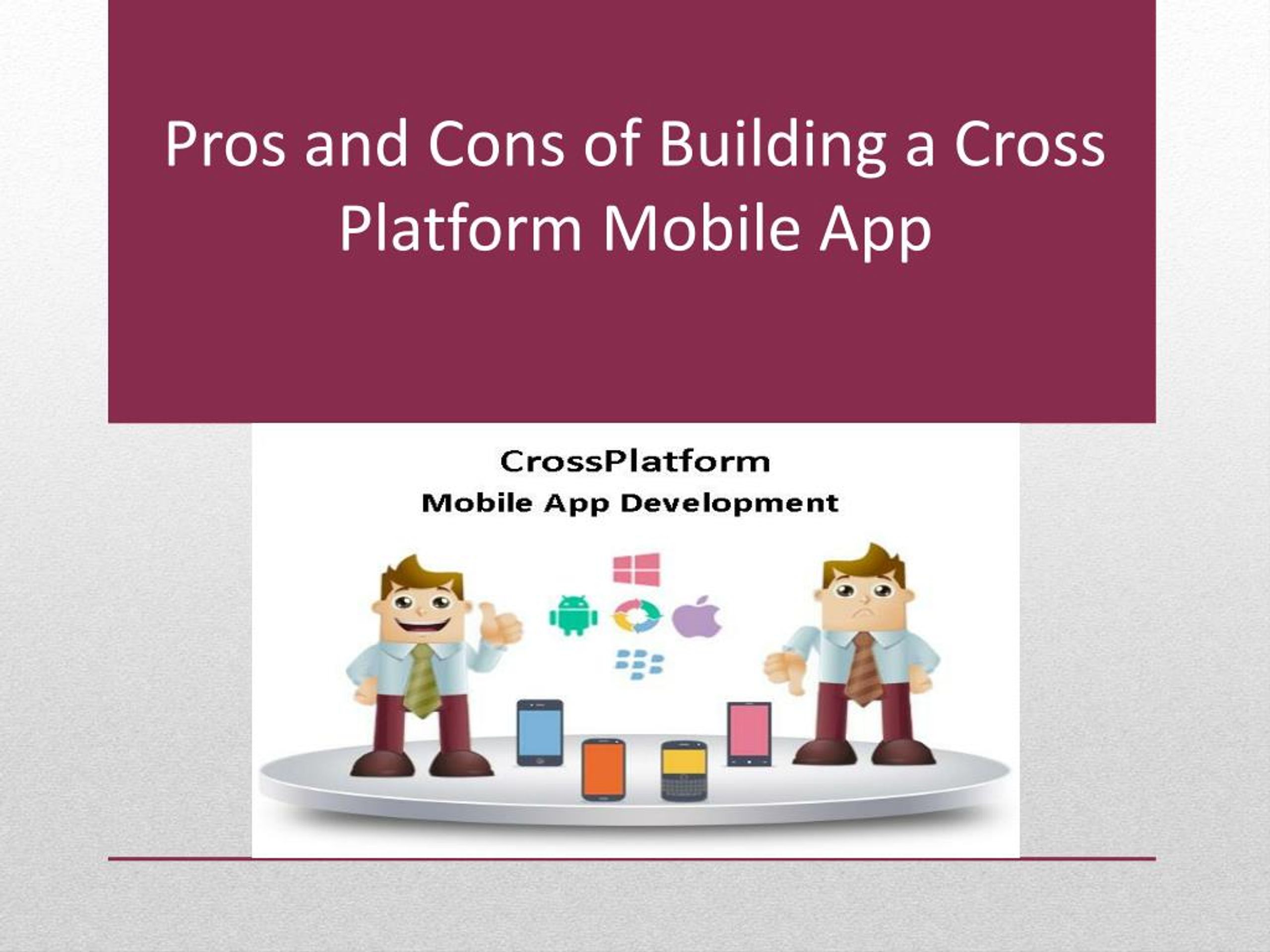 Pros and Cons of Building a Cross Platform Mobile App

CrossPlatform
Mobile App Development